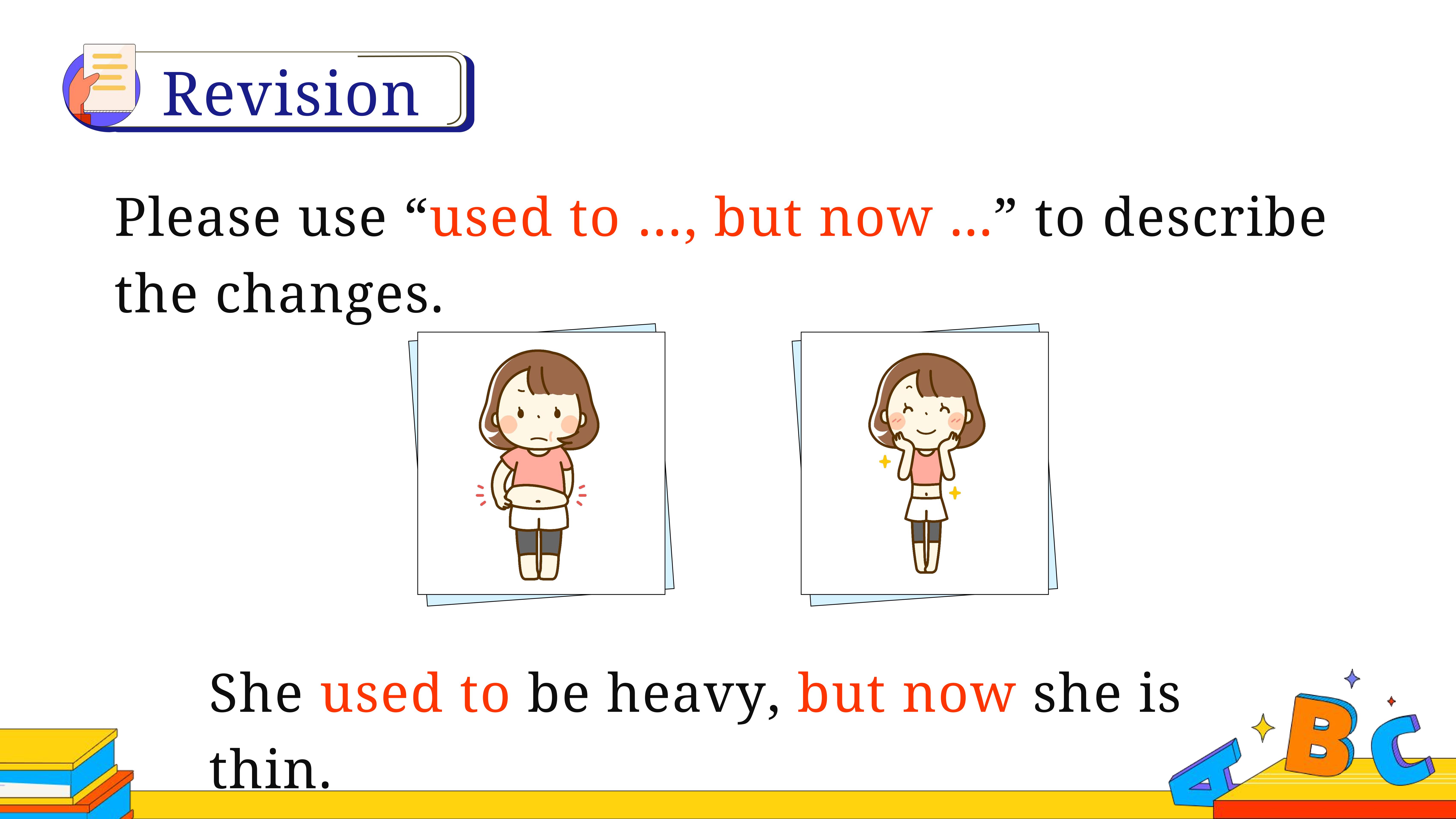 Revision

Please use “used to ..., but now ...” to describe the changes.

She used to be heavy, but now she is thin.

A B C